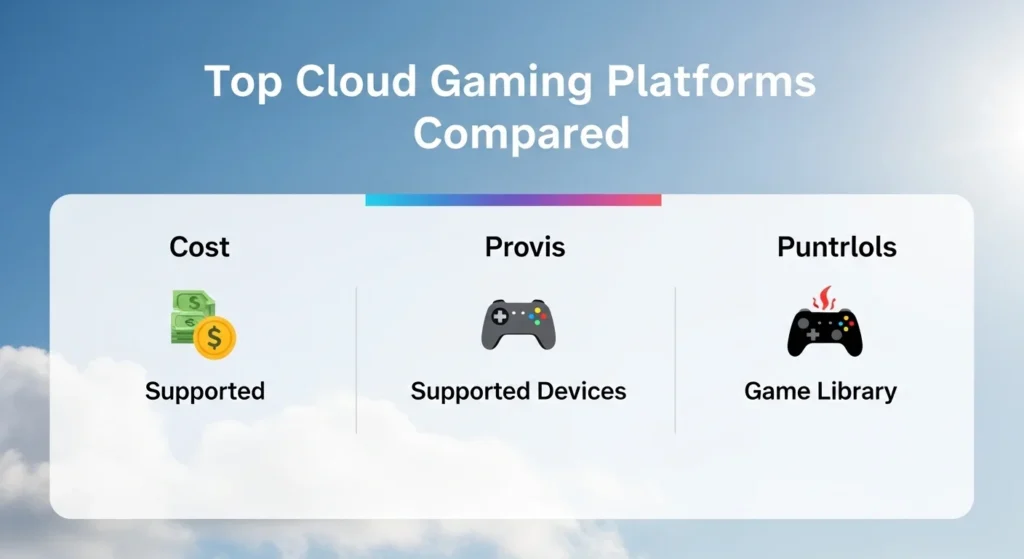 Top Cloud Gaming Platforms Compared

Cost

Supported

Provis

Supported Devices

Puntrlols

Game Library